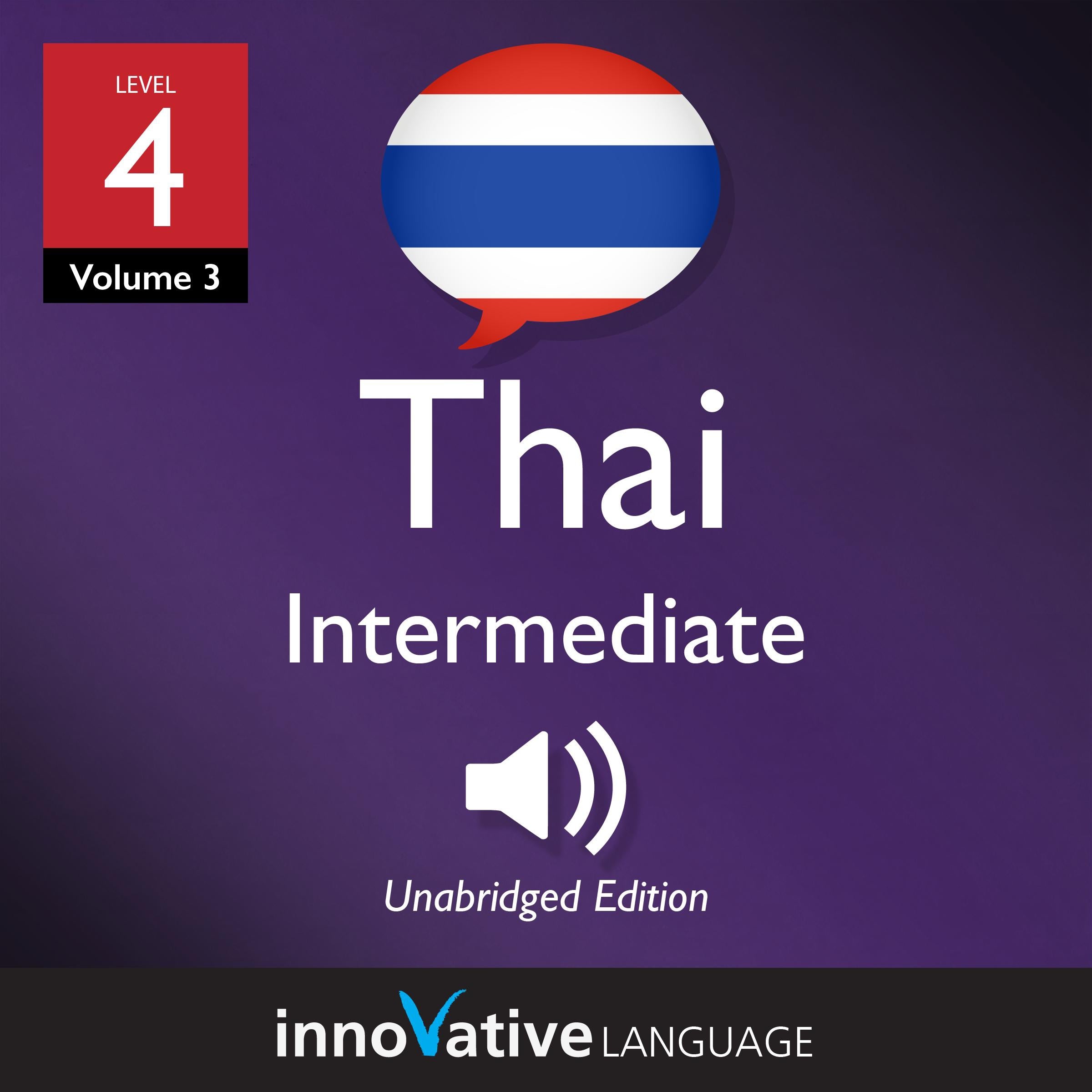 LEVEL
4
Volume 3

Thai
Intermediate

Unabridged Edition

innoVative LANGUAGE